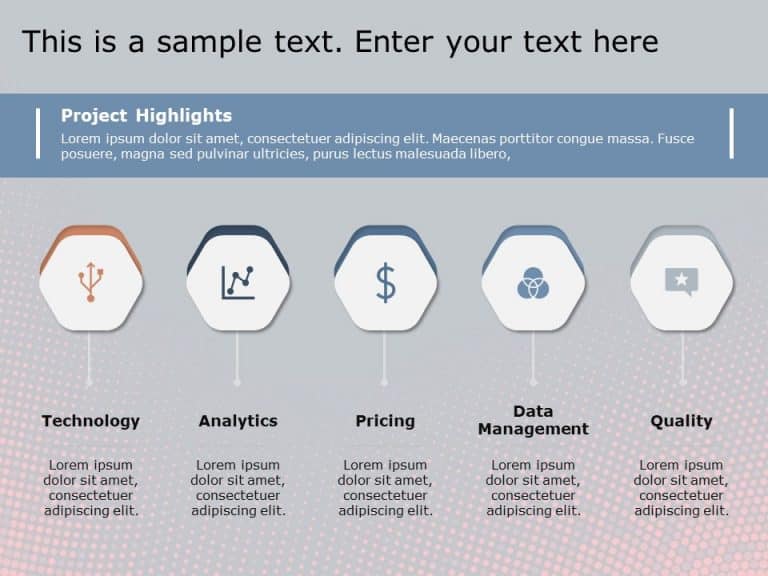 This is a sample text. Enter your text here

Project Highlights

Lorem ipsum dolor sit amet, consectetuer adipiscing elit. Maecenas porttitor congue massa. Fusce posuere, magna sed pulvinar ultricies, purus lectus malesuada libero,

Technology

Lorem ipsum dolor sit amet, consectetuer adipiscing elit.

Analytics

Lorem ipsum dolor sit amet, consectetuer adipiscing elit.

Pricing

Lorem ipsum dolor sit amet, consectetuer adipiscing elit.

Data Management

Lorem ipsum dolor sit amet, consectetuer adipiscing elit.

Quality

Lorem ipsum dolor sit amet, consectetuer adipiscing elit.